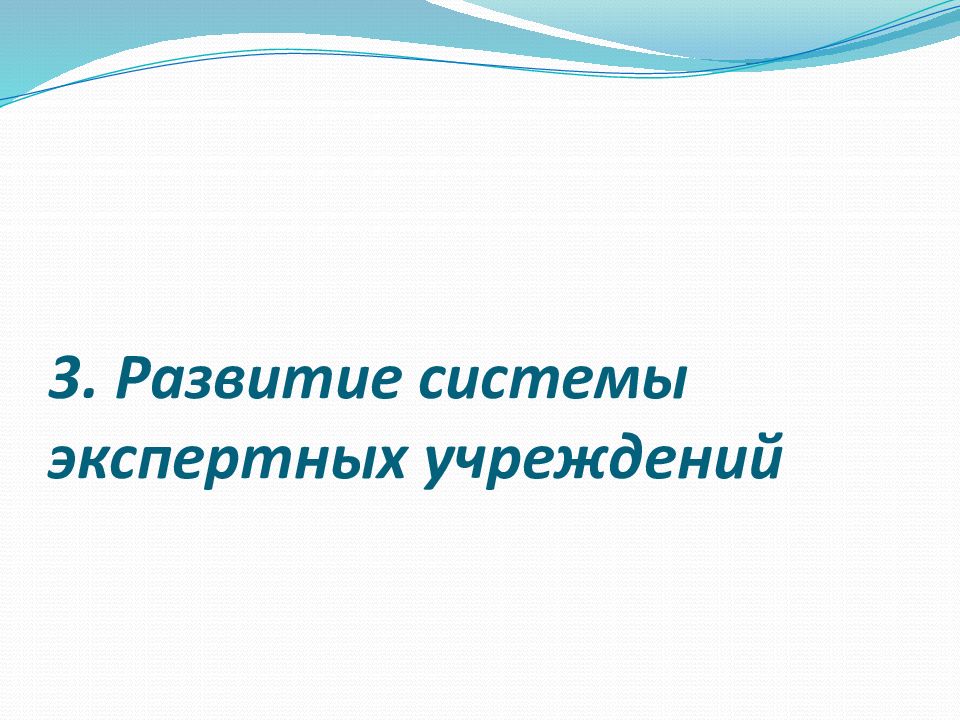 3. Развитие системы экспертных учреждений